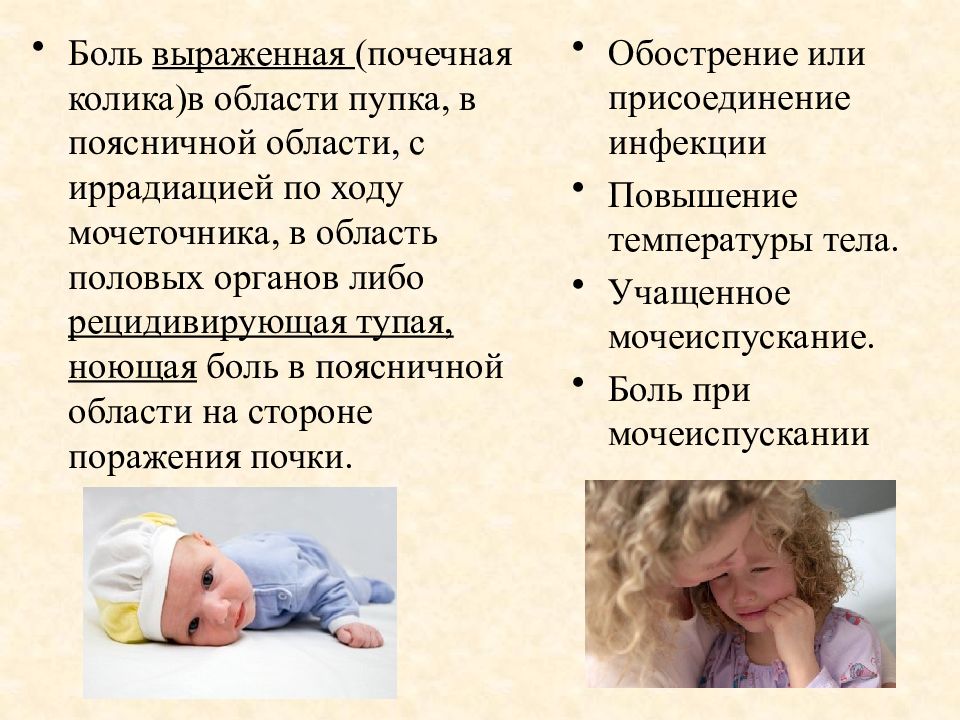 • Боль выраженная (почечная колика)в области пупка, в поясничной области, с иррадиацией по ходу мочеточника, в область половых органов либо рецидивирующая тупая, ноющая боль в поясничной области на стороне поражения почки.

• Обострение или присоединение инфекции
• Повышение температуры тела.
• Учащенное мочеиспускание.
• Боль при мочеиспускании